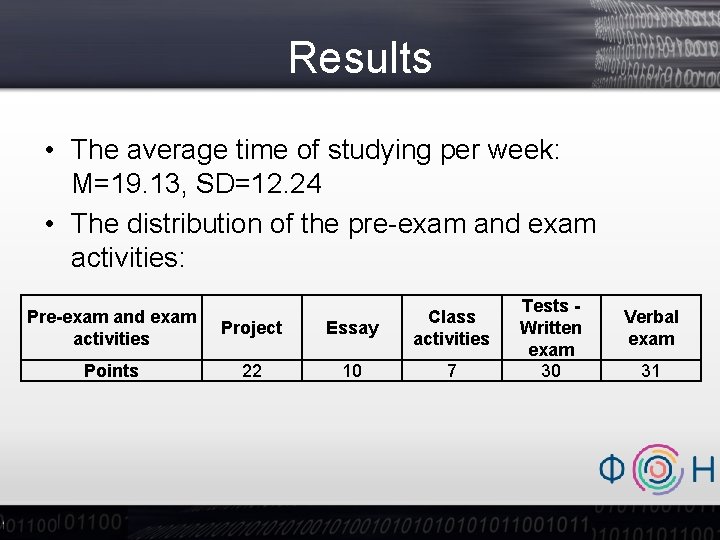 Results

• The average time of studying per week: M=19.13, SD=12.24

• The distribution of the pre-exam and exam activities:

| Pre-exam and exam activities | Project | Essay | Class activities | Tests - Written exam | Verbal exam |
|---|---|---|---|---|---|
| Points | 22 | 10 | 7 | 30 | 31 |

ФОН